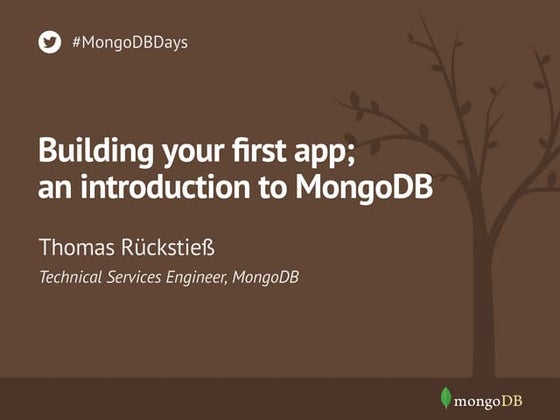 #MongoDBDays

Building your first app; an introduction to MongoDB

Thomas Rückstieß

Technical Services Engineer, MongoDB

mongoDB